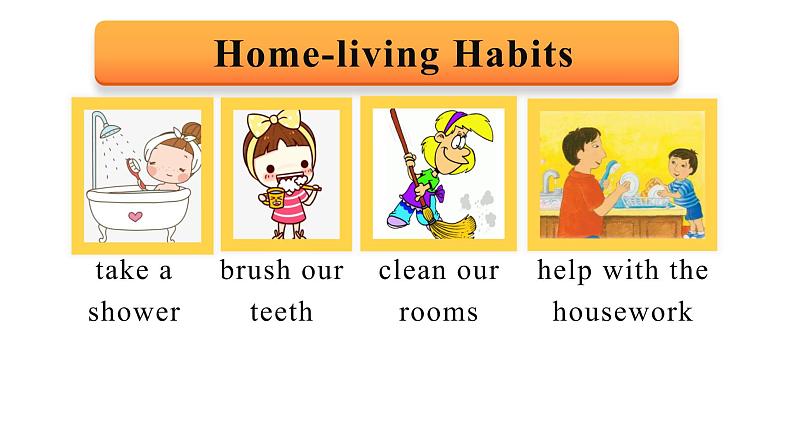 Home-living Habits

take a shower

brush our teeth

clean our rooms

help with the housework